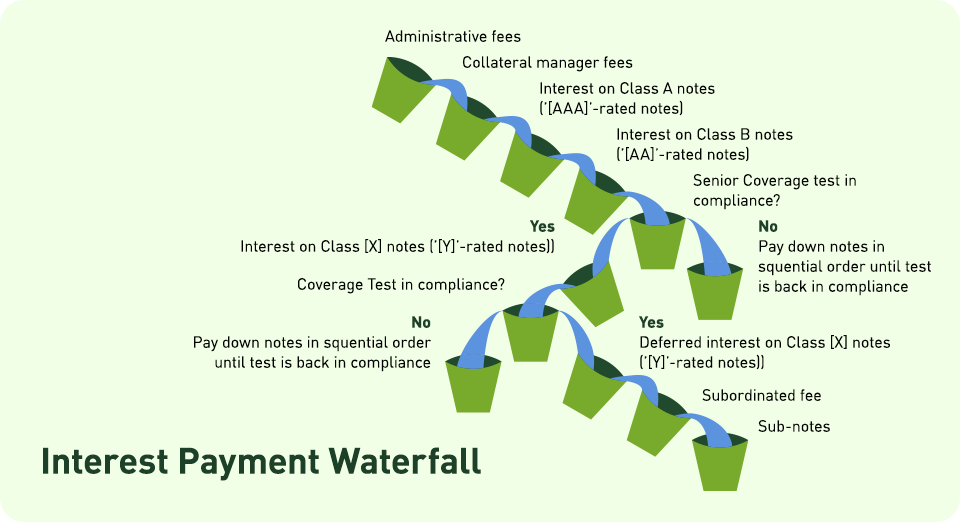 Administrative fees

Collateral manager fees

Interest on Class A notes ('[AAA]'-rated notes)

Interest on Class B notes ('[AA]'-rated notes)

Senior Coverage test in compliance?

Yes

Interest on Class [X] notes ('[Y]'-rated notes])

No

Pay down notes in squential order until test is back in compliance

Coverage Test in compliance?

No

Pay down notes in squential order until test is back in compliance

Yes

Deferred interest on Class [X] notes ('[Y]'-rated notes])

Subordinated fee

Sub-notes

Interest Payment Waterfall